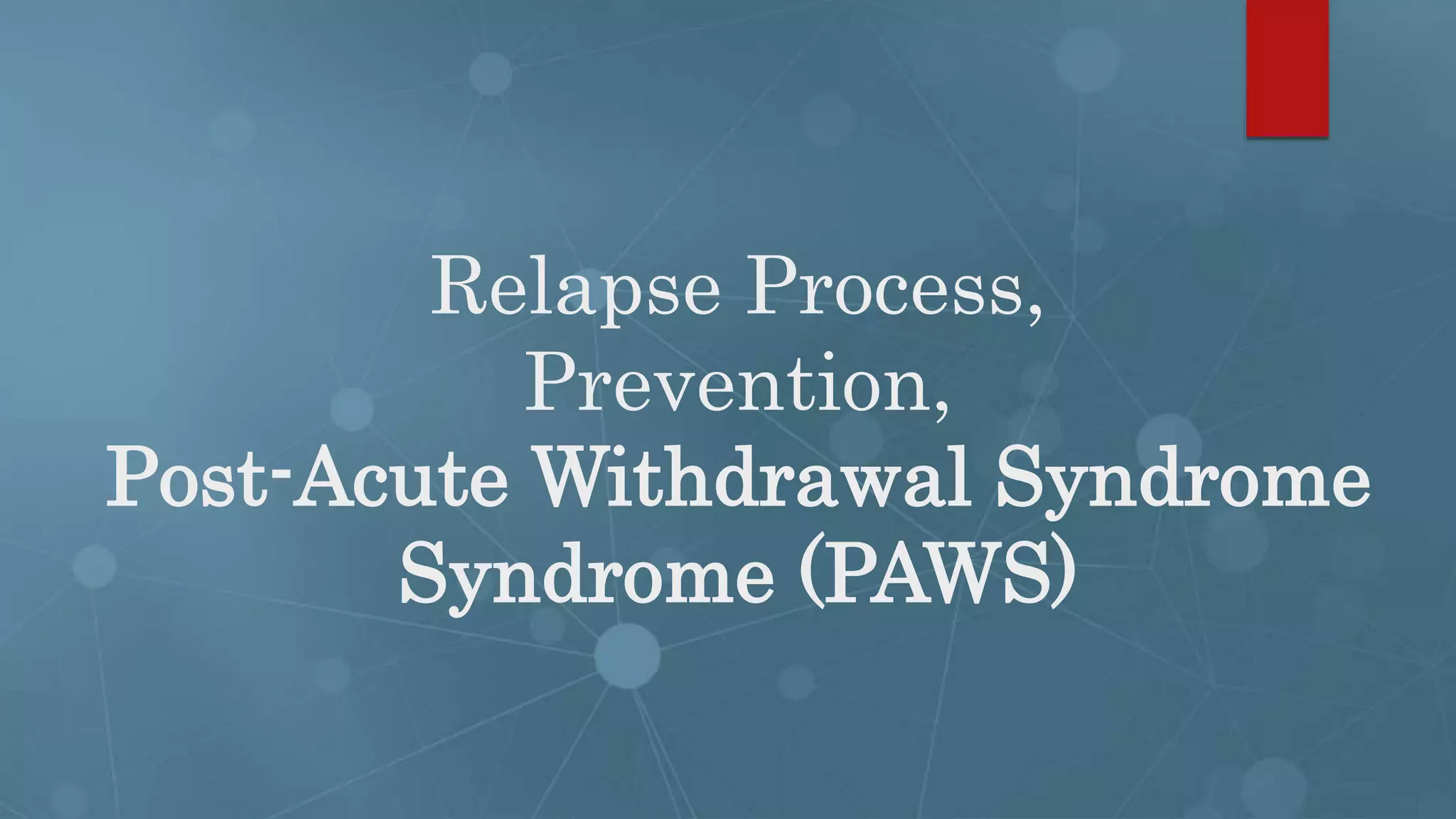 Relapse Process,
Prevention,
Post-Acute Withdrawal Syndrome
Syndrome (PAWS)